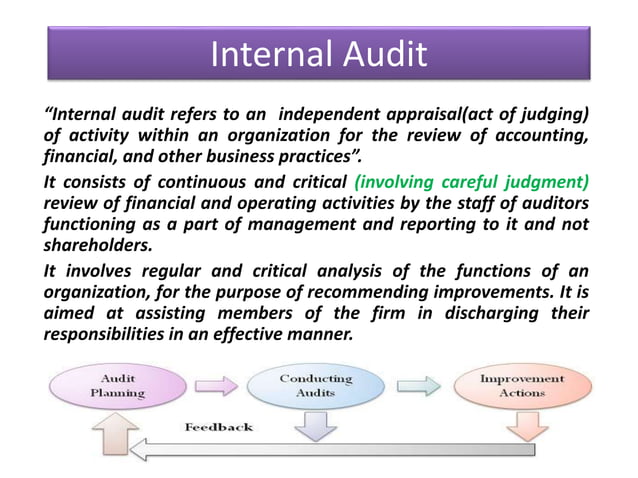 Internal Audit

“Internal audit refers to an independent appraisal(act of judging) of activity within an organization for the review of accounting, financial, and other business practices”.

It consists of continuous and critical (involving careful judgment) review of financial and operating activities by the staff of auditors functioning as a part of management and reporting to it and not shareholders.

It involves regular and critical analysis of the functions of an organization, for the purpose of recommending improvements. It is aimed at assisting members of the firm in discharging their responsibilities in an effective manner.

Audit Planning

Conducting Audits

Improvement Actions

Feedback